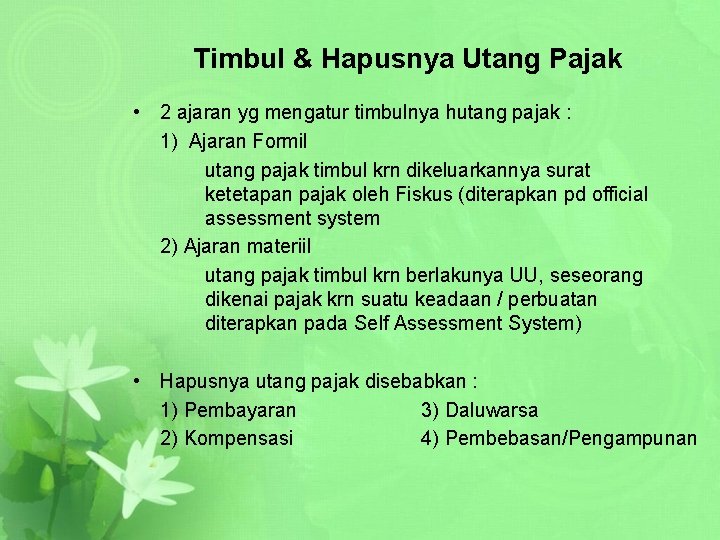 Timbul & Hapusnya Utang Pajak

• 2 ajaran yg mengatur timbulnya hutang pajak :

1) Ajaran Formil

utang pajak timbul krn dikeluarkannya surat ketetapan pajak oleh Fiskus (diterapkan pd official assessment system

2) Ajaran materiil

utang pajak timbul krn berlakunya UU, seseorang dikenai pajak krn suatu keadaan / perbuatan diterapkan pada Self Assessment System)

• Hapusnya utang pajak disebabkan :

1) Pembayaran
2) Kompensasi
3) Daluwarsa
4) Pembebasan/Pengampunan